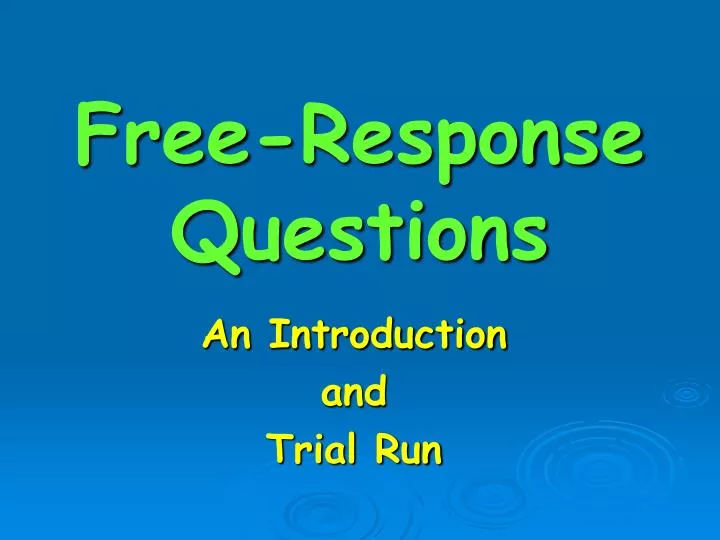 Free-Response Questions

An Introduction
and
Trial Run